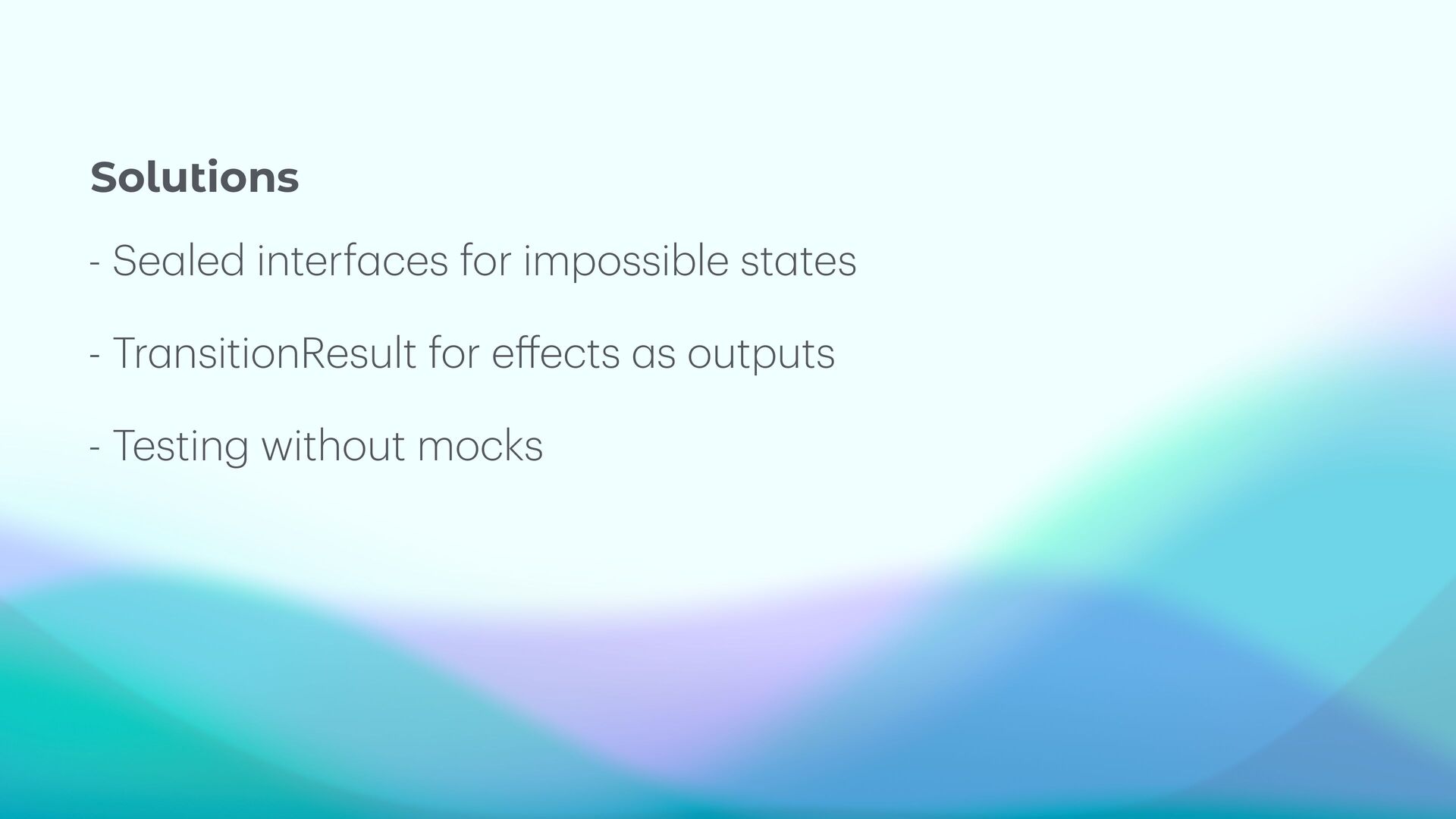 Solutions

- Sealed interfaces for impossible states

- TransitionResult for effects as outputs

- Testing without mocks